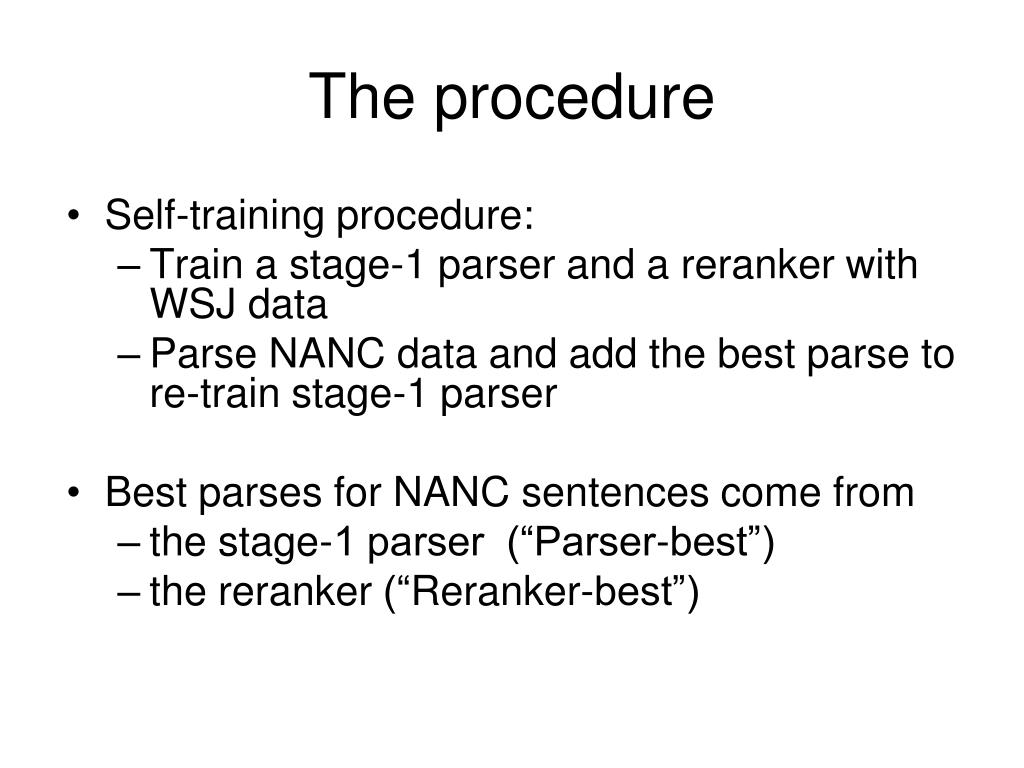 The procedure

• Self-training procedure:
– Train a stage-1 parser and a reranker with WSJ data
– Parse NANC data and add the best parse to re-train stage-1 parser

• Best parses for NANC sentences come from
– the stage-1 parser (“Parser-best”)
– the reranker (“Reranker-best”)